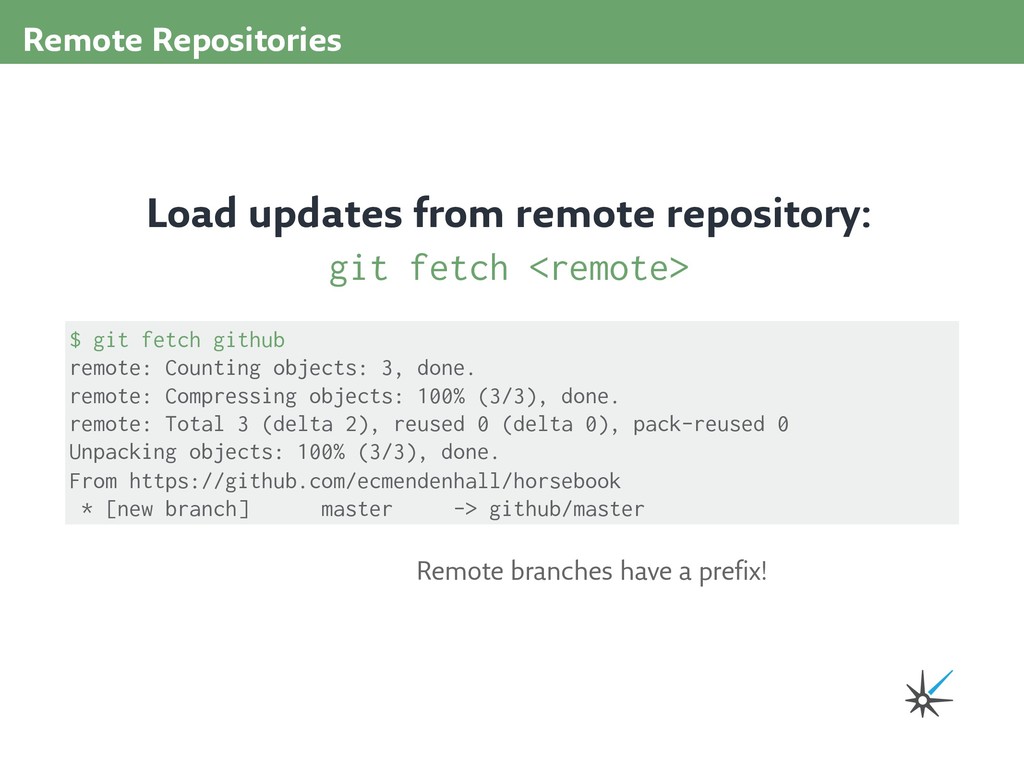 Remote Repositories

Load updates from remote repository:
git fetch <remote>

$ git fetch github
remote: Counting objects: 3, done.
remote: Compressing objects: 100% (3/3), done.
remote: Total 3 (delta 2), reused 0 (delta 0), pack-reused 0
Unpacking objects: 100% (3/3), done.
From https://github.com/ecmendenhall/horsebook
 * [new branch]      master     -> github/master

Remote branches have a prefix!